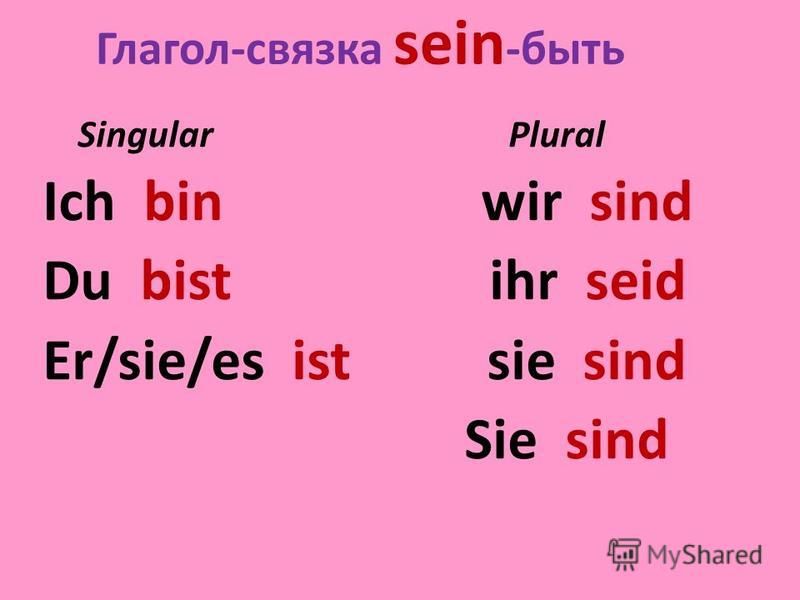 Глагол-связка sein-быть

Singular

Ich bin

Du bist

Er/sie/es ist

Plural

wir sind

ihr seid

sie sind

Sie sind

MyShared